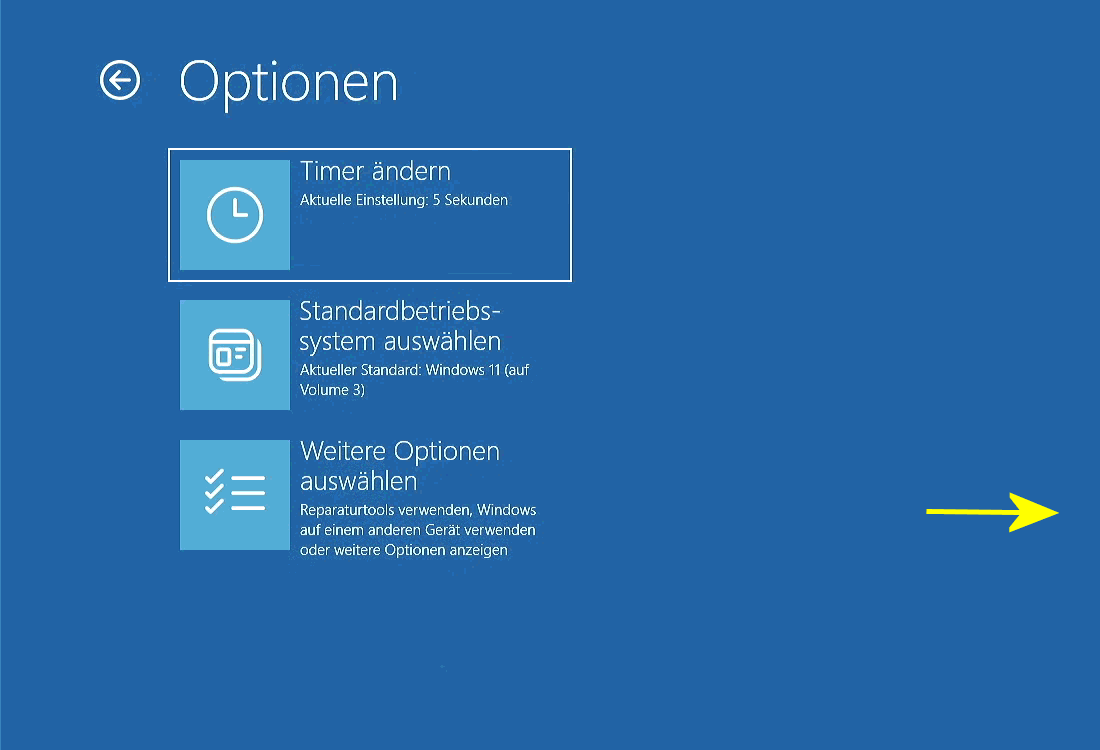 Optionen

Timer ändern
Aktuelle Einstellung: 5 Sekunden

Standardbetriebssystem auswählen
Aktueller Standard: Windows 11 (auf Volume 3)

Weitere Optionen auswählen
Reparaturtools verwenden, Windows auf einem anderen Gerät verwenden oder weitere Optionen anzeigen